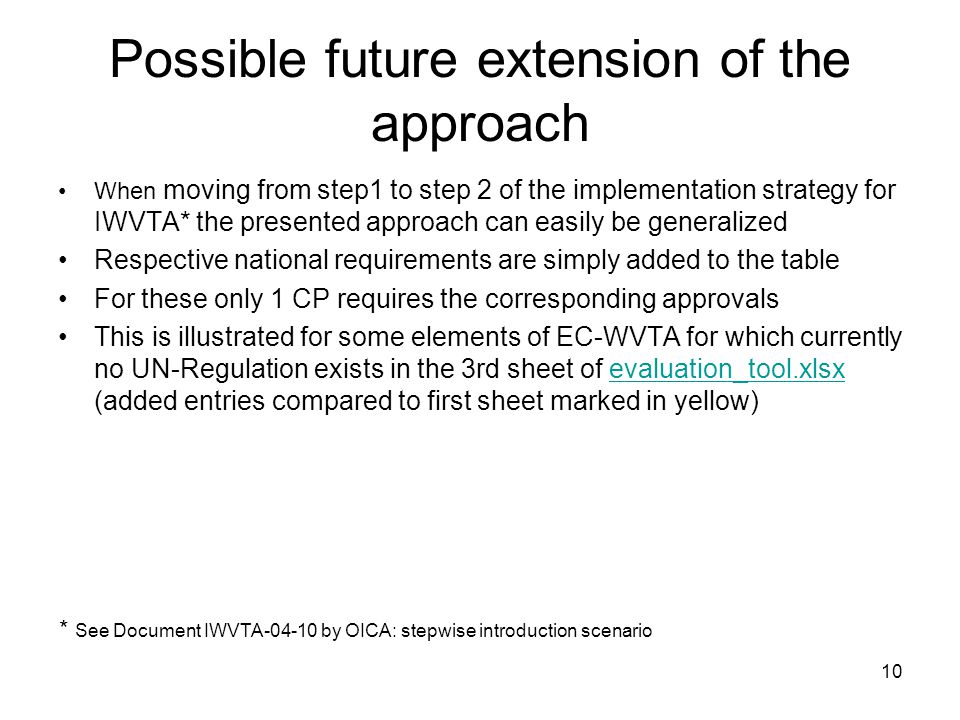 Possible future extension of the approach

• When moving from step1 to step 2 of the implementation strategy for IWVTA* the presented approach can easily be generalized

• Respective national requirements are simply added to the table

• For these only 1 CP requires the corresponding approvals

• This is illustrated for some elements of EC-WVTA for which currently no UN-Regulation exists in the 3rd sheet of evaluation_tool.xlsx (added entries compared to first sheet marked in yellow)

* See Document IWVTA-04-10 by OICA: stepwise introduction scenario

10